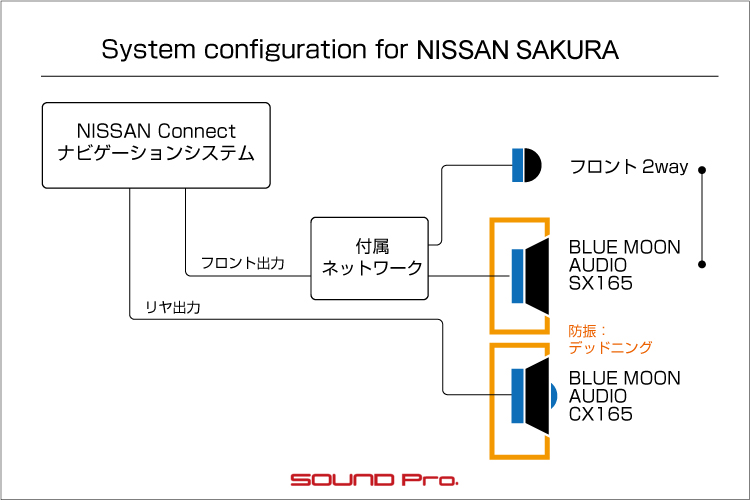 System configuration for NISSAN SAKURA

NISSAN Connect
ナビゲーションシステム

フロント出力

リヤ出力

付属
ネットワーク

フロント 2way

BLUE MOON
AUDIO
SX165

防振：
デッドニング

BLUE MOON
AUDIO
CX165

SOUND Pro.